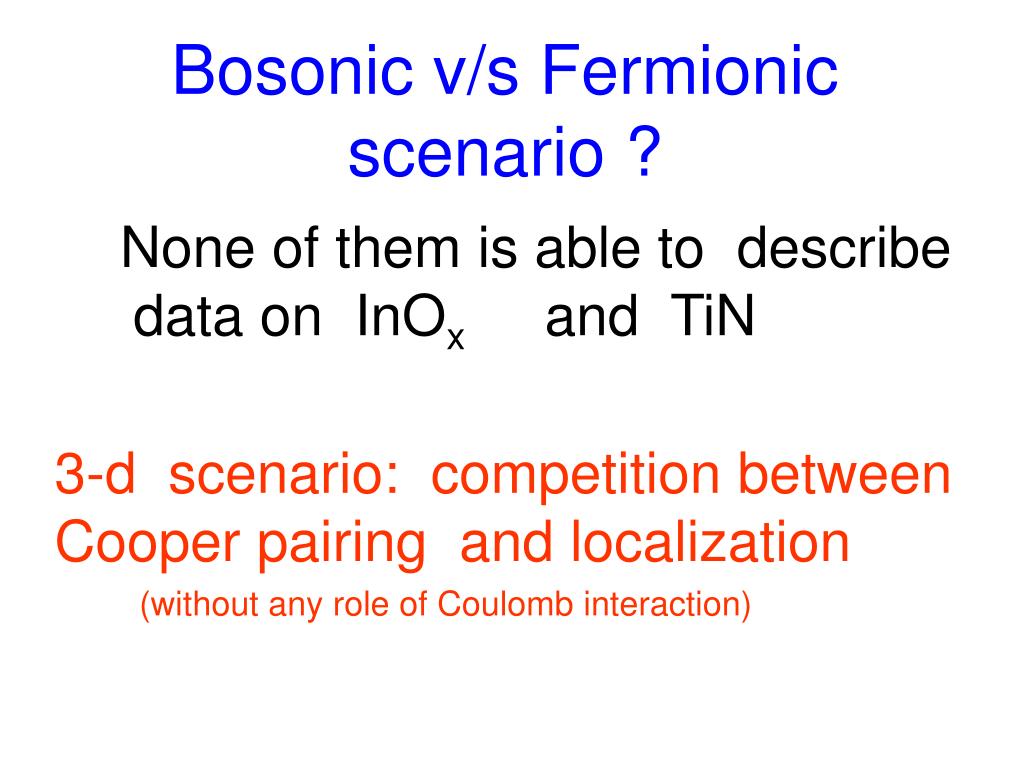 Bosonic v/s Fermionic scenario ?

None of them is able to describe data on $InO_x$ and TiN

3-d scenario: competition between Cooper pairing and localization

(without any role of Coulomb interaction)